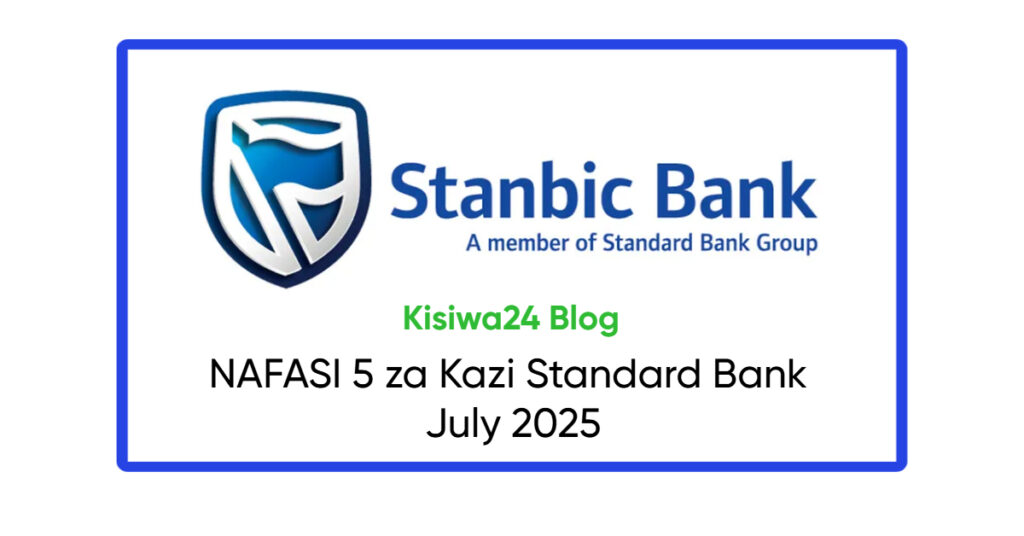 Stanbic Bank
A member of Standard Bank Group

Kisiwa24 Blog

NAFASI 5 za Kazi Standard Bank July 2025